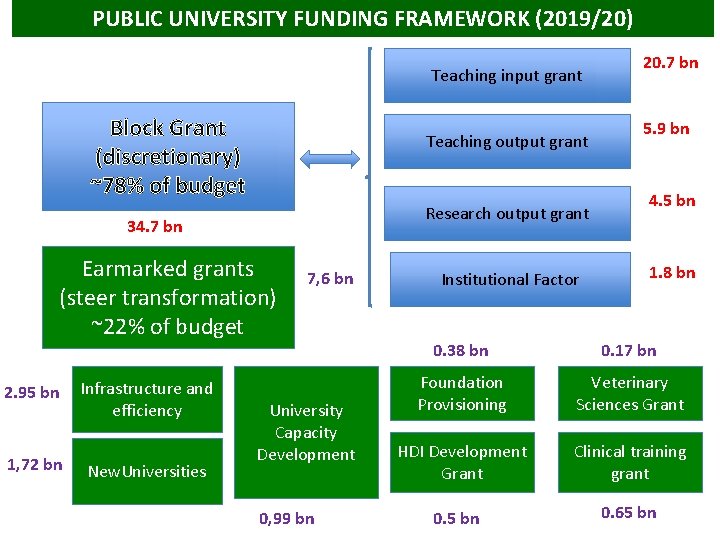 PUBLIC UNIVERSITY FUNDING FRAMEWORK (2019/20)

Block Grant (discretionary) ~78% of budget

34.7 bn

Teaching input grant
20.7 bn

Teaching output grant
5.9 bn

Research output grant
4.5 bn

Institutional Factor
1.8 bn

Earmarked grants (steer transformation) ~22% of budget

7,6 bn

2.95 bn
Infrastructure and efficiency

1,72 bn
New Universities

University Capacity Development
0,99 bn

0.38 bn
Foundation Provisioning

HDI Development Grant
0.5 bn

0.17 bn
Veterinary Sciences Grant

Clinical training grant
0.65 bn